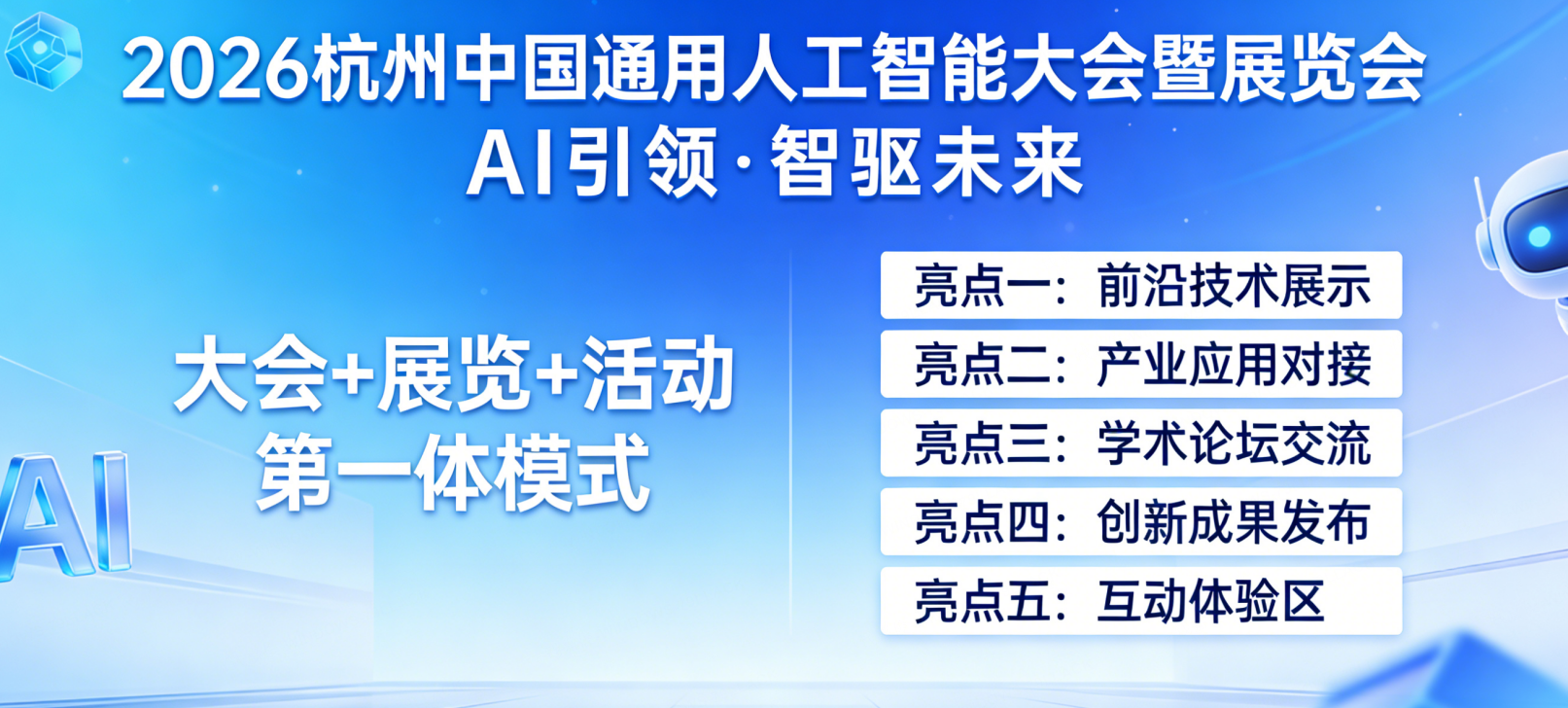 2026杭州中国通用人工智能大会暨展览会
AI引领·智驱未来

大会+展览+活动
第一体模式

AI

亮点一：前沿技术展示
亮点二：产业应用对接
亮点三：学术论坛交流
亮点四：创新成果发布
亮点五：互动体验区